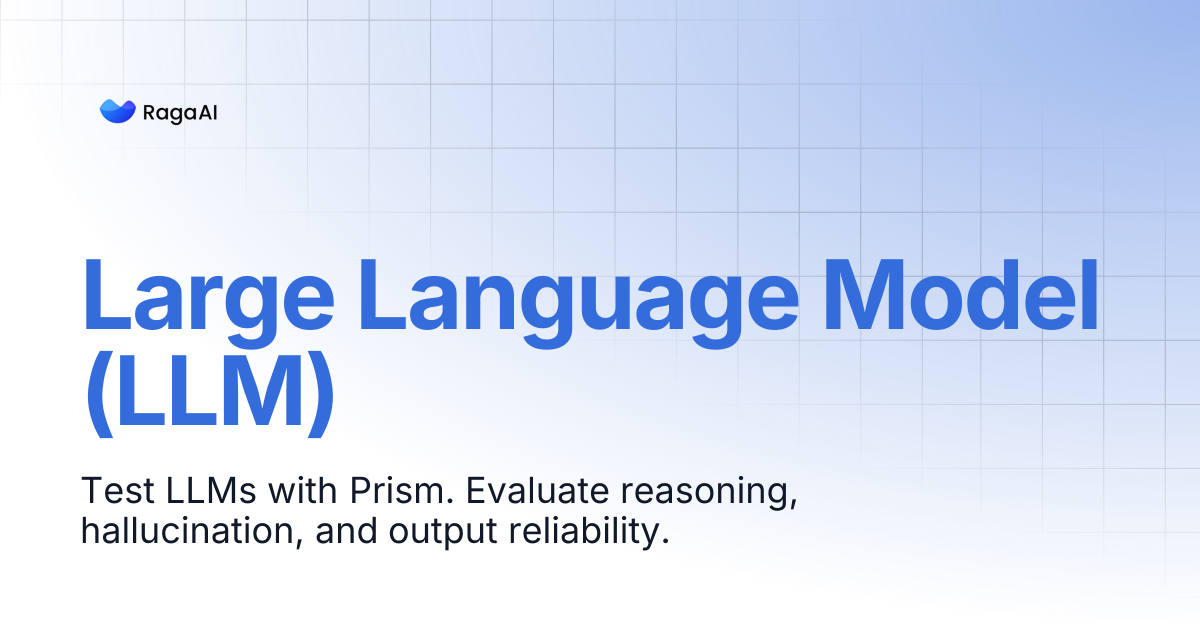 RagaAI

Large Language Model (LLM)

Test LLMs with Prism. Evaluate reasoning, hallucination, and output reliability.